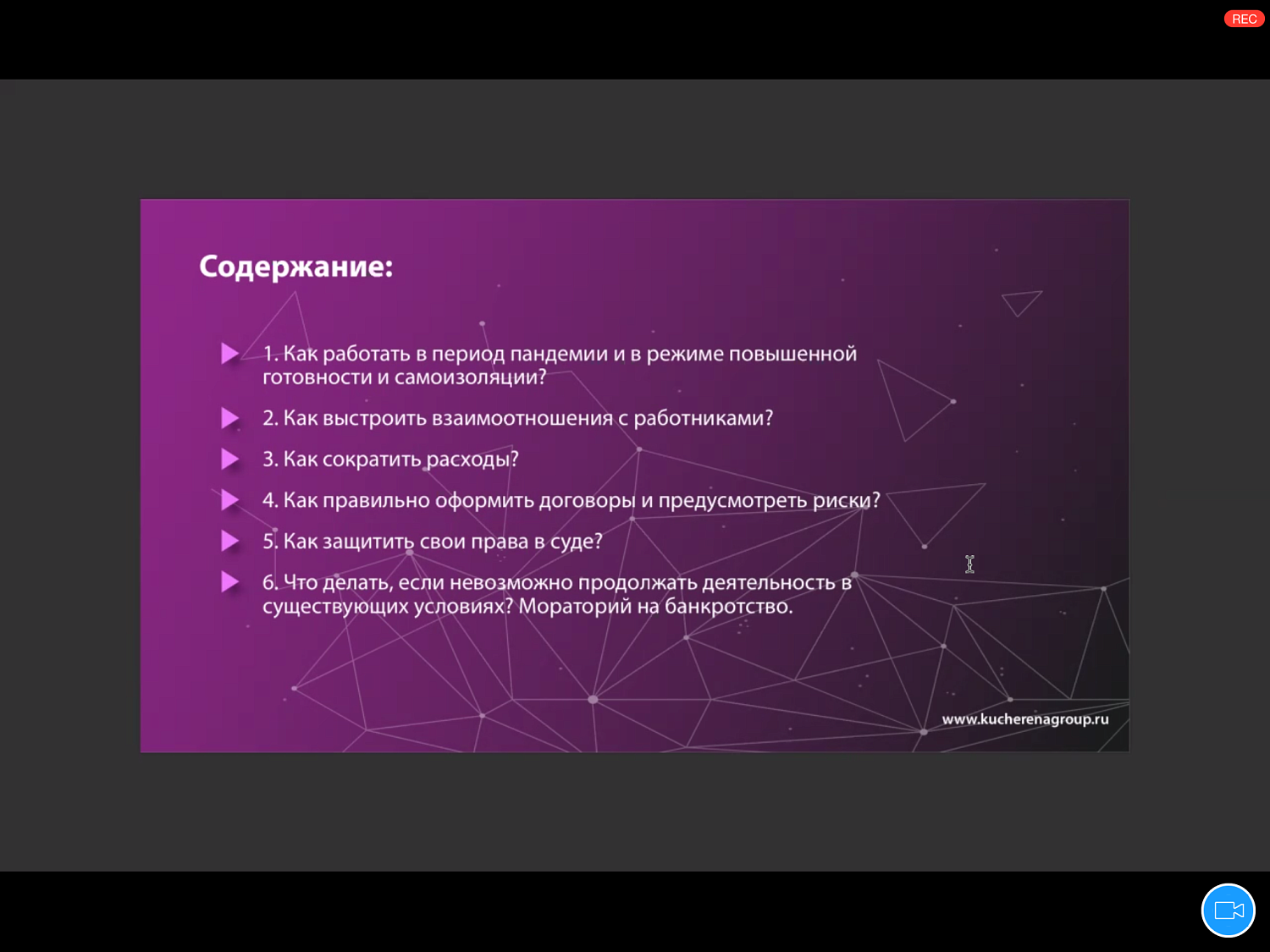 REC

Содержание:

1. Как работать в период пандемии и в режиме повышенной готовности и самоизоляции?

2. Как выстроить взаимоотношения с работниками?

3. Как сократить расходы?

4. Как правильно оформить договоры и предусмотреть риски?

5. Как защитить свои права в суде?

6. Что делать, если невозможно продолжать деятельность в существующих условиях? Мораторий на банкротство.

www.kucherenagroup.ru